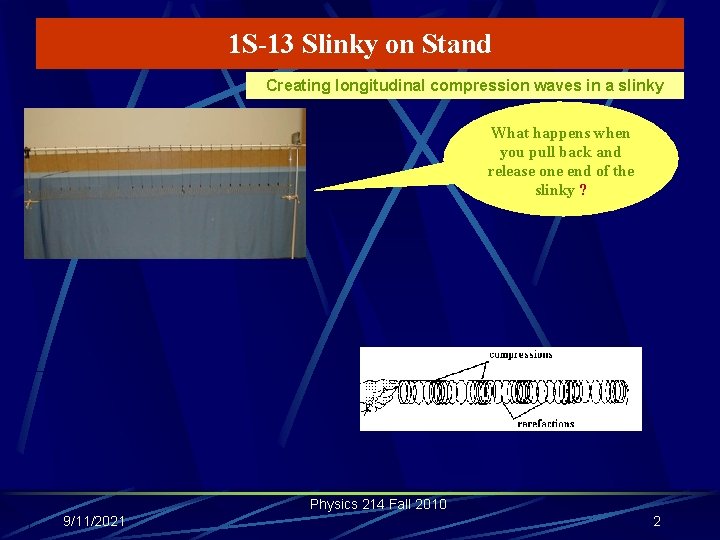 1S-13 Slinky on Stand

Creating longitudinal compression waves in a slinky

What happens when you pull back and release one end of the slinky ?

compressions

rarefactions

Physics 214 Fall 2010

9/11/2021

2